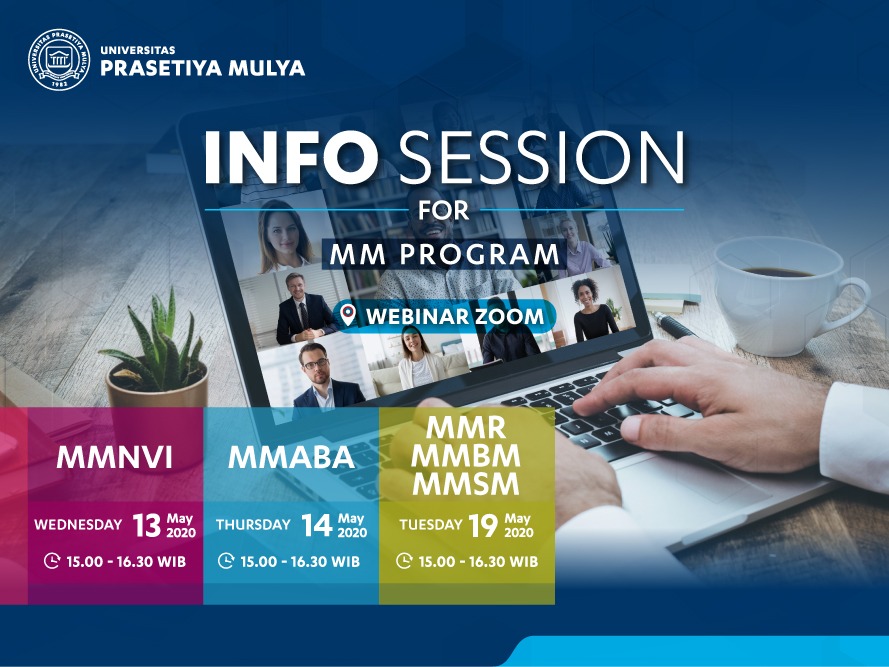 UNIVERSITAS PRASETIYA MULYA 1982

UNIVERSITAS
PRASETIYA MULYA

INFO SESSION
FOR
MM PROGRAM

WEBINAR ZOOM

MMNVI
WEDNESDAY 13 May 2020
15.00 - 16.30 WIB

MMABA
THURSDAY 14 May 2020
15.00 - 16.30 WIB

MMR
MMBM
MMSM
TUESDAY 19 May 2020
15.00 - 16.30 WIB